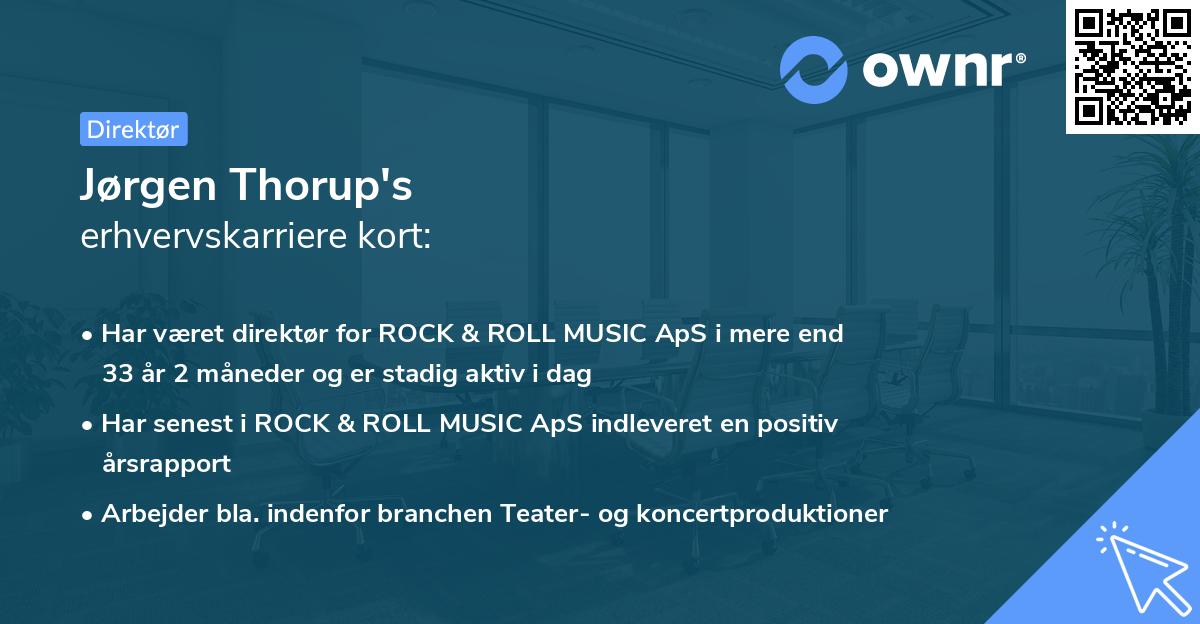 ownr®

Direktør

Jørgen Thorup's
erhvervskarriere kort:

• Har været direktør for ROCK & ROLL MUSIC ApS i mere end 33 år 2 måneder og er stadig aktiv i dag
• Har senest i ROCK & ROLL MUSIC ApS indleveret en positiv årsrapport
• Arbejder bla. indenfor branchen Teater- og koncertproduktioner